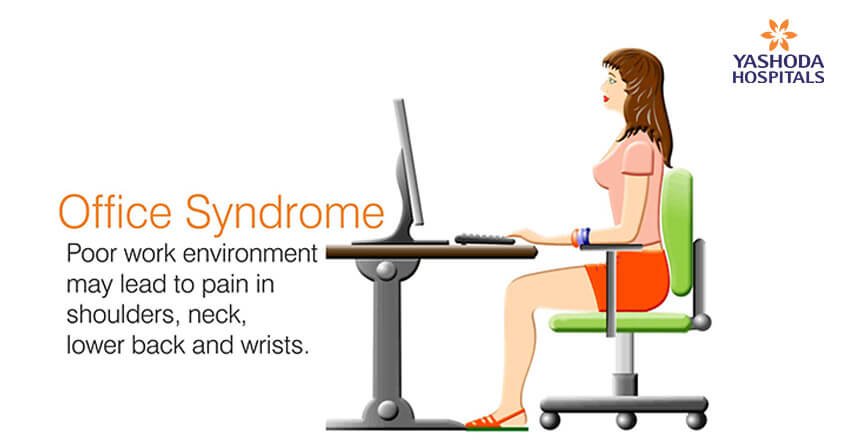 YASHODA HOSPITALS

Office Syndrome

Poor work environment may lead to pain in shoulders, neck, lower back and wrists.